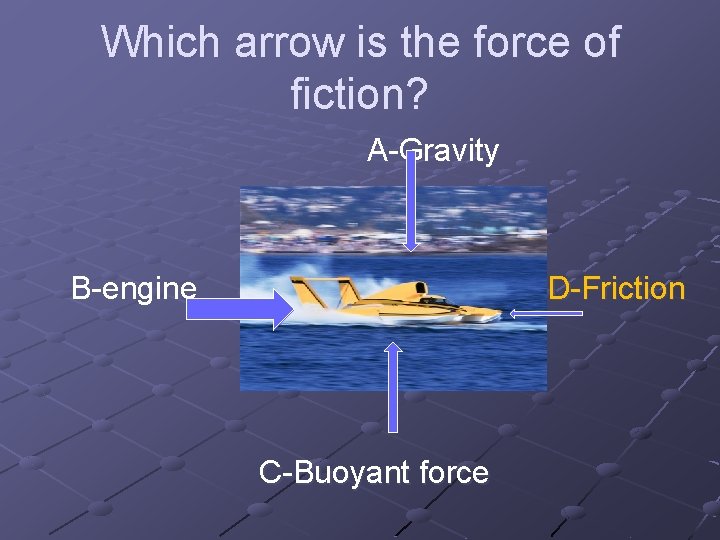 Which arrow is the force of fiction?

A-Gravity

B-engine

D-Friction

C-Buoyant force